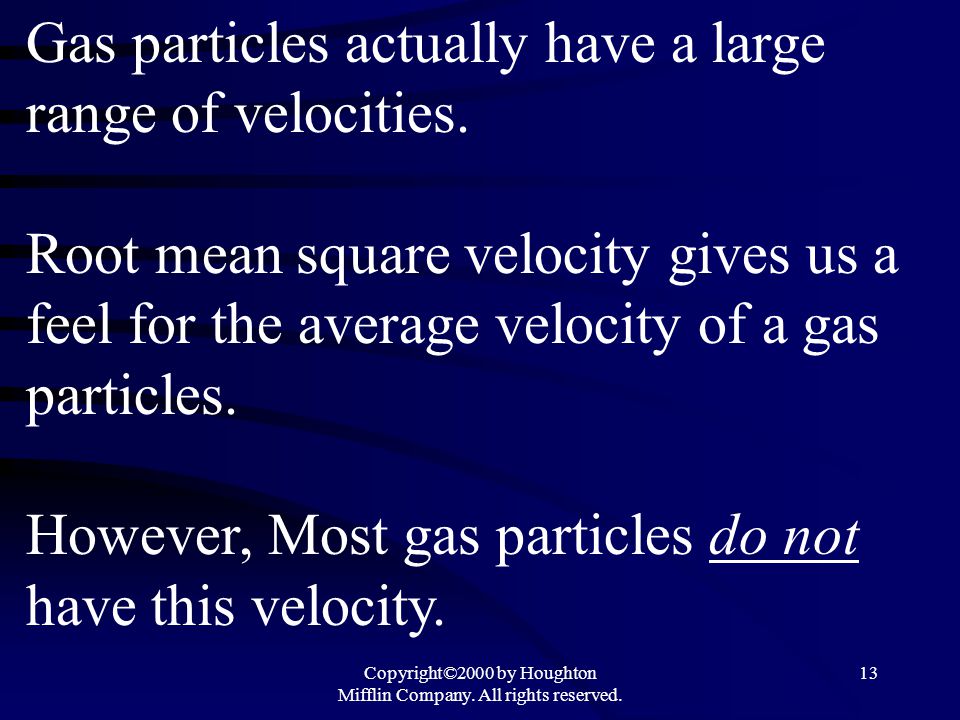 Gas particles actually have a large range of velocities.

Root mean square velocity gives us a feel for the average velocity of a gas particles.

However, Most gas particles do not have this velocity.

Copyright©2000 by Houghton Mifflin Company. All rights reserved.

13